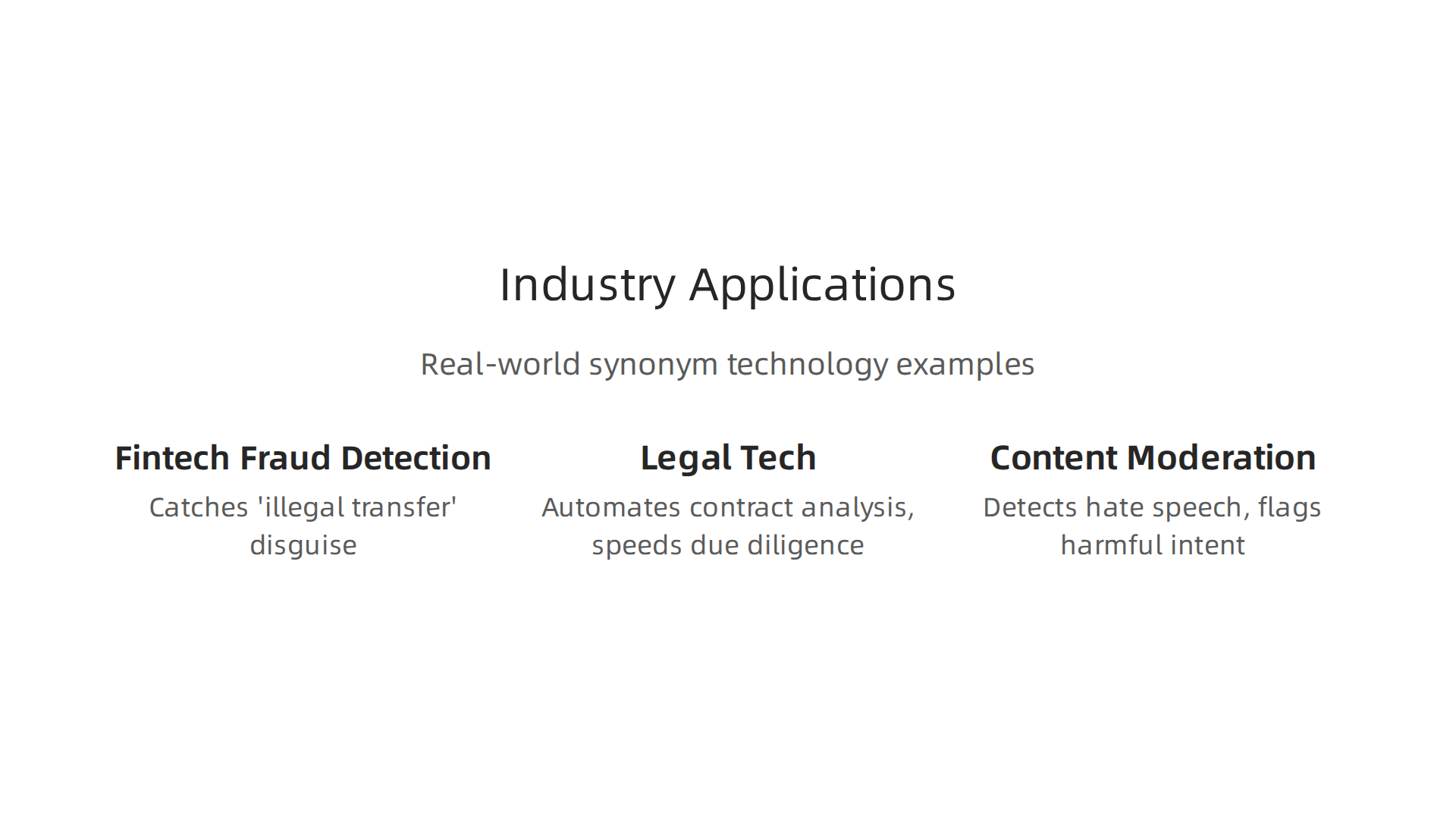 Industry Applications

Real-world synonym technology examples

Fintech Fraud Detection

Catches 'illegal transfer' disguise

Legal Tech

Automates contract analysis, speeds due diligence

Content Moderation

Detects hate speech, flags harmful intent